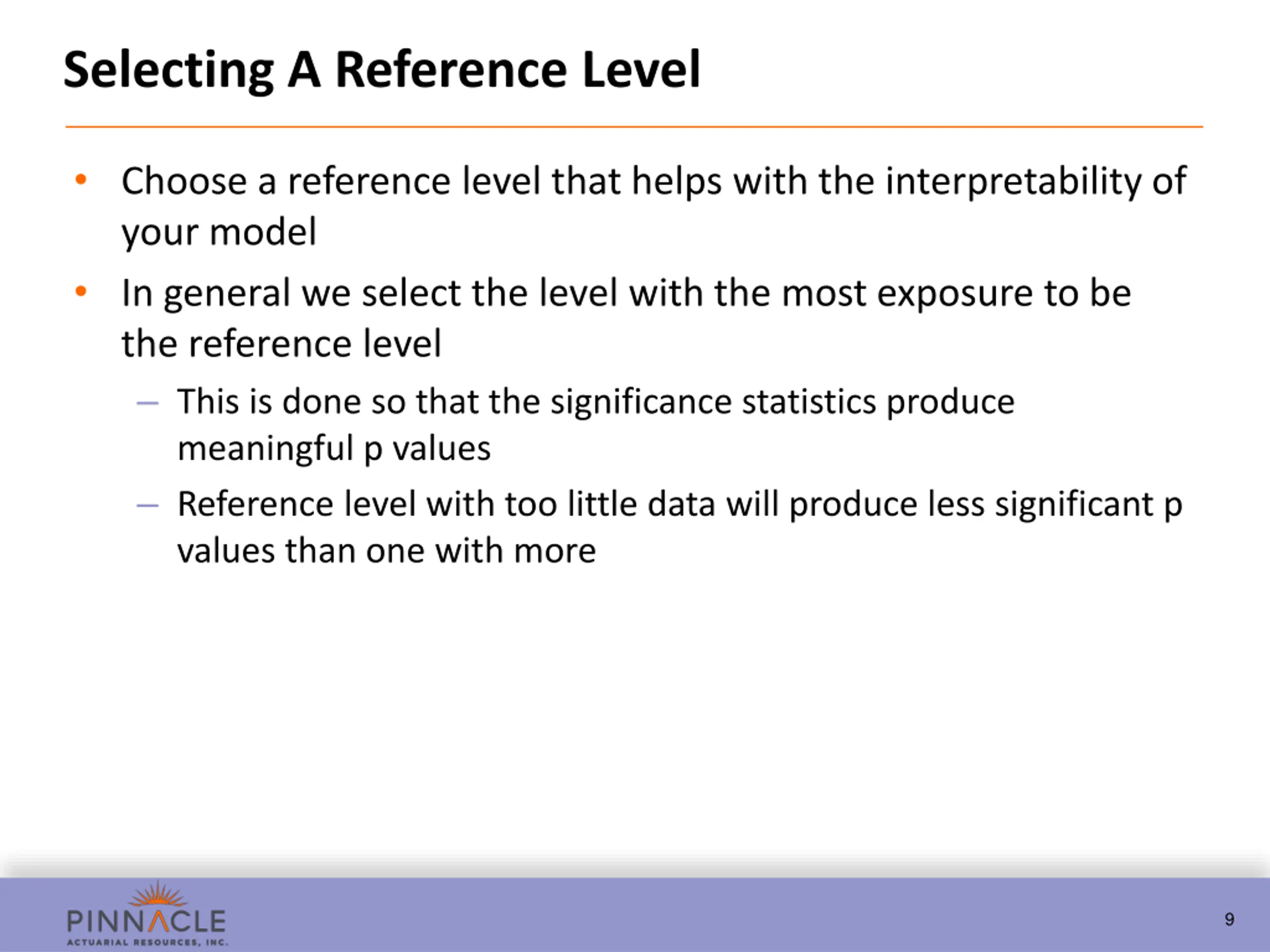 Selecting A Reference Level

• Choose a reference level that helps with the interpretability of your model

• In general we select the level with the most exposure to be the reference level

– This is done so that the significance statistics produce meaningful p values

– Reference level with too little data will produce less significant p values than one with more

PINNACLE
ACTUARIAL RESOURCES, INC.

9